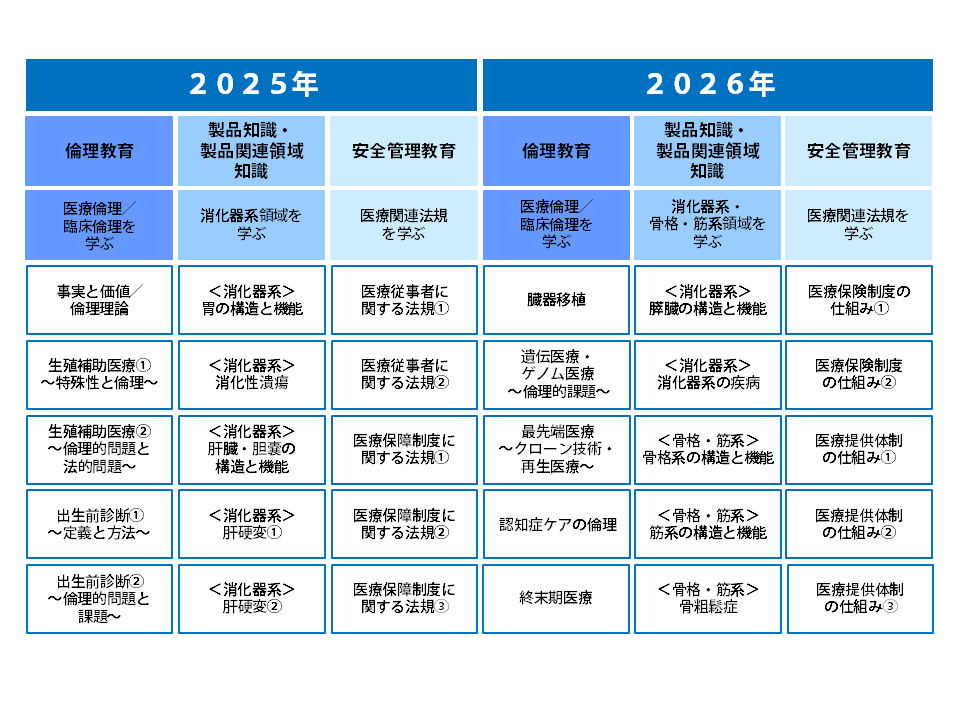 | 2025年 | | | 2026年 | | |
|---|---|---|---|---|---|
| 倫理教育 | 製品知識・製品関連領域知識 | 安全管理教育 | 倫理教育 | 製品知識・製品関連領域知識 | 安全管理教育 |
| 医療倫理／臨床倫理を学ぶ | 消化器系領域を学ぶ | 医療関連法規を学ぶ | 医療倫理／臨床倫理を学ぶ | 消化器系・骨格・筋系領域を学ぶ | 医療関連法規を学ぶ |
| 事実と価値／倫理理論 | ＜消化器系＞胃の構造と機能 | 医療従事者に関する法規① | 臓器移植 | ＜消化器系＞膵臓の構造と機能 | 医療保険制度の仕組み① |
| 生殖補助医療①～特殊性と倫理～ | ＜消化器系＞消化性潰瘍 | 医療従事者に関する法規② | 遺伝医療・ゲノム医療～倫理的課題～ | ＜消化器系＞消化器系の疾病 | 医療保険制度の仕組み② |
| 生殖補助医療②～倫理的問題と法的問題～ | ＜消化器系＞肝臓・胆嚢の構造と機能 | 医療保障制度に関する法規① | 最先端医療～クローン技術・再生医療～ | ＜骨格・筋系＞骨格系の構造と機能 | 医療提供体制の仕組み① |
| 出生前診断①～定義と方法～ | ＜消化器系＞肝硬変① | 医療保障制度に関する法規② | 認知症ケアの倫理 | ＜骨格・筋系＞筋系の構造と機能 | 医療提供体制の仕組み② |
| 出生前診断②～倫理的問題と課題～ | ＜消化器系＞肝硬変② | 医療保障制度に関する法規③ | 終末期医療 | ＜骨格・筋系＞骨粗鬆症 | 医療提供体制の仕組み③ |